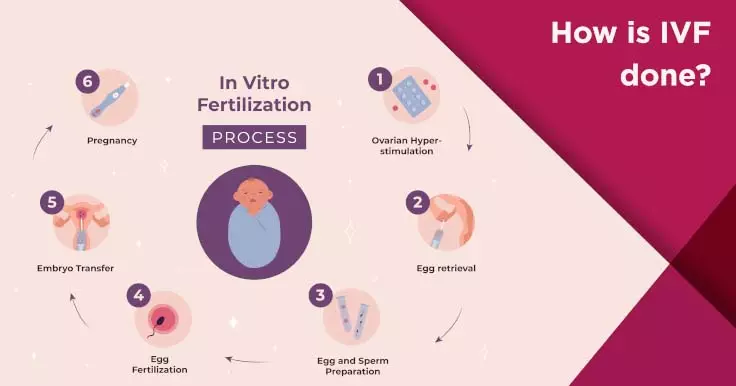 How is IVF done?

In Vitro Fertilization

PROCESS

1

Ovarian Hyperstimulation

2

Egg retrieval

3

Egg and Sperm Preparation

4

Egg Fertilization

5

Embryo Transfer

6

Pregnancy